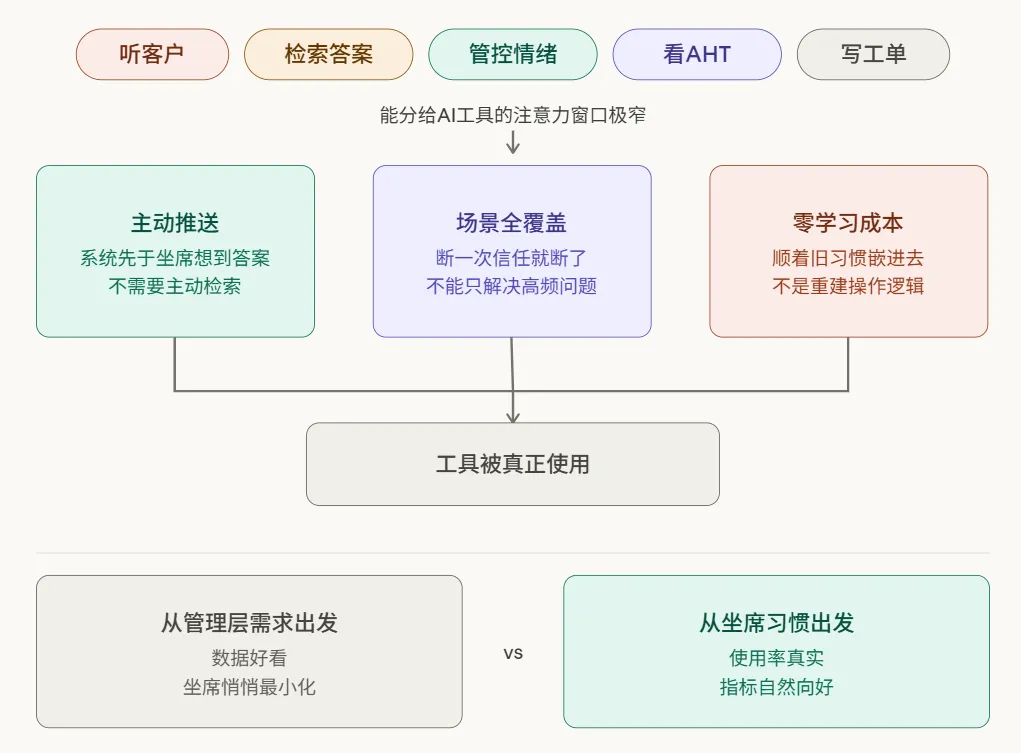 听客户

检索答案

管控情绪

看AHT

写工单

能分给AI工具的注意力窗口极窄

主动推送
系统先于坐席想到答案
不需要主动检索

场景全覆盖
断一次信任就断了
不能只解决高频问题

零学习成本
顺着旧习惯嵌进去
不是重建操作逻辑

工具被真正使用

从管理层需求出发
数据好看
坐席悄悄最小化

vs

从坐席习惯出发
使用率真实
指标自然向好